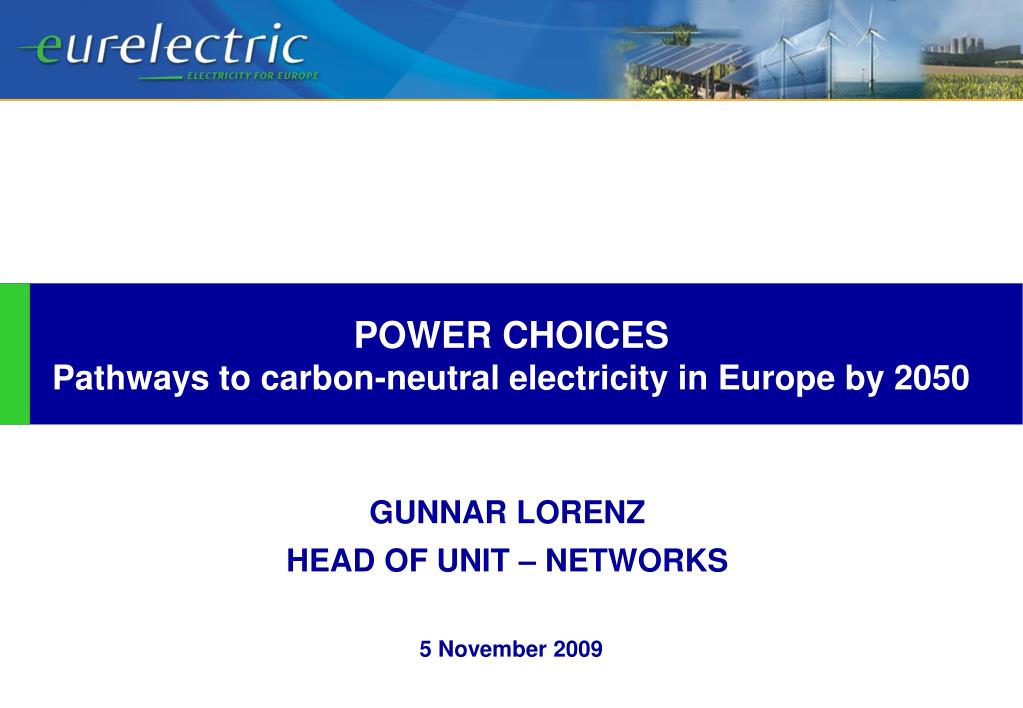 eurelectric
ELECTRICITY FOR EUROPE

POWER CHOICES
Pathways to carbon-neutral electricity in Europe by 2050

GUNNAR LORENZ
HEAD OF UNIT – NETWORKS

5 November 2009